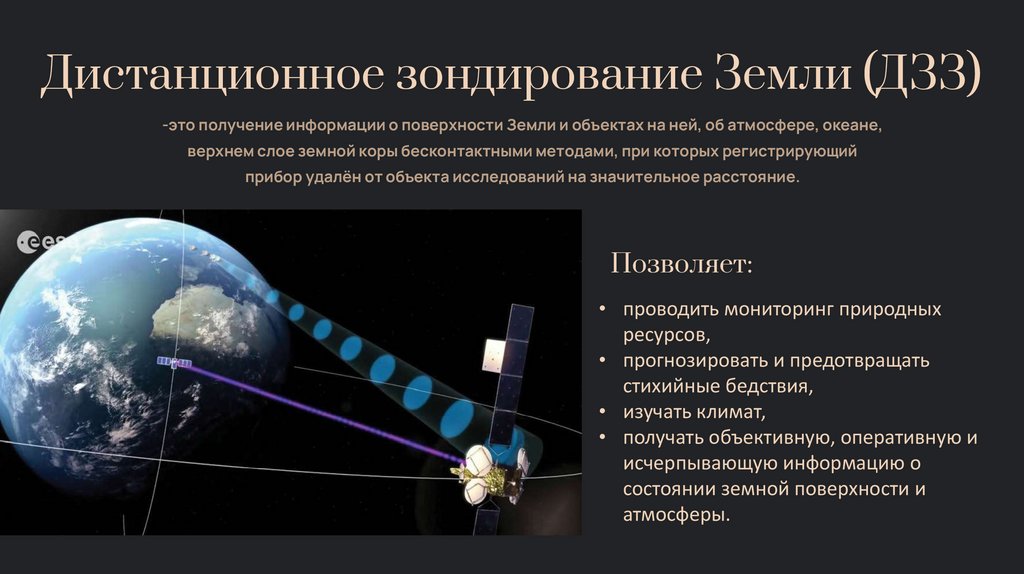 Дистанционное зондирование Земли (ДЗЗ)

-это получение информации о поверхности Земли и объектах на ней, об атмосфере, океане, верхнем слое земной коры бесконтактными методами, при которых регистрирующий прибор удалён от объекта исследований на значительное расстояние.

esa

Позволяет:

• проводить мониторинг природных ресурсов,
• прогнозировать и предотвращать стихийные бедствия,
• изучать климат,
• получать объективную, оперативную и исчерпывающую информацию о состоянии земной поверхности и атмосферы.